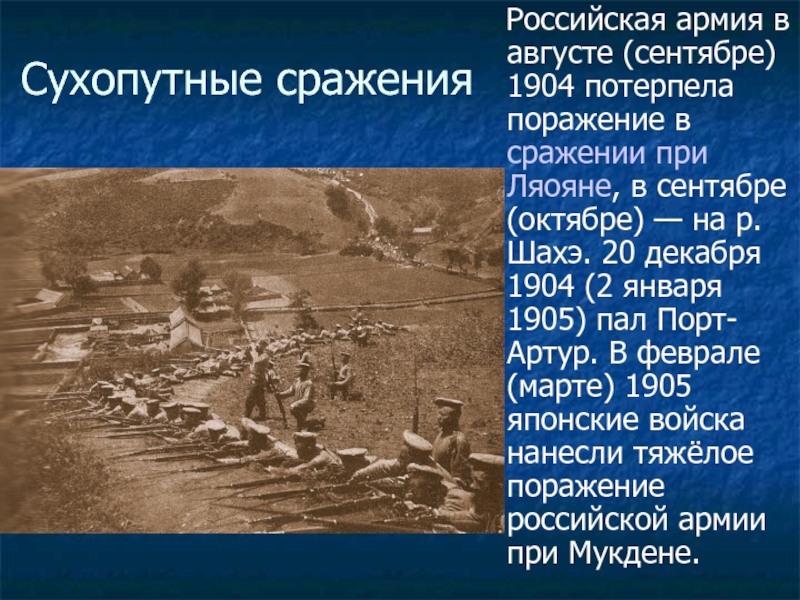 Сухопутные сражения

Российская армия в августе (сентябре) 1904 потерпела поражение в сражении при Ляояне, в сентябре (октябре) — на р. Шахэ. 20 декабря 1904 (2 января 1905) пал Порт-Артур. В феврале (марте) 1905 японские войска нанесли тяжёлое поражение российской армии при Мукдене.